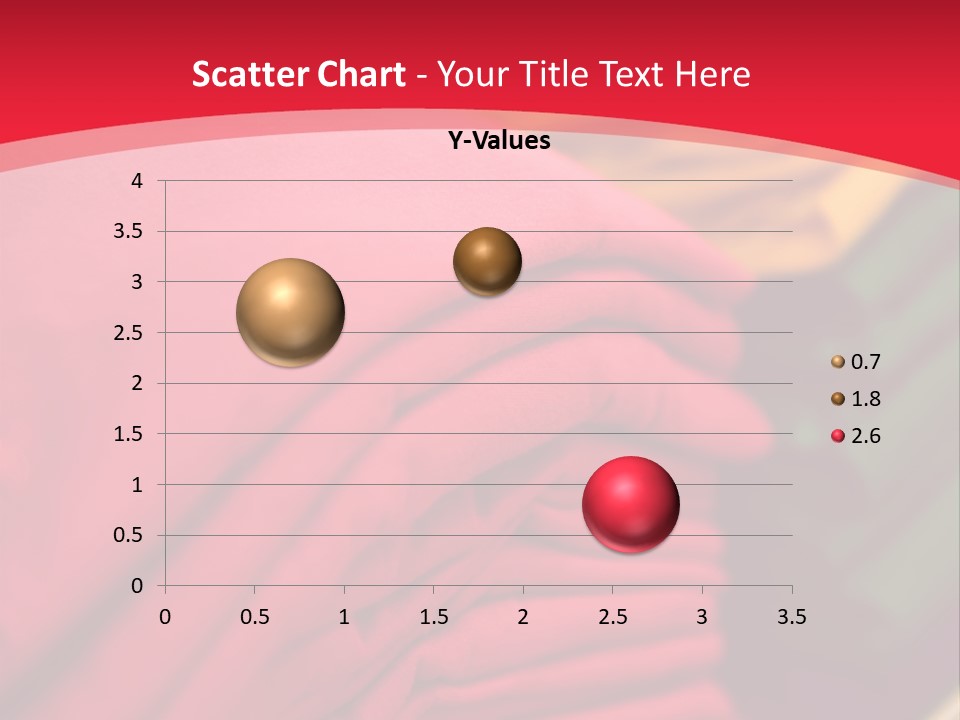 Scatter Chart - Your Title Text Here

Y-Values

4
3.5
3
2.5
2
1.5
1
0.5
0

0 0.5 1 1.5 2 2.5 3 3.5

0.7
1.8
2.6